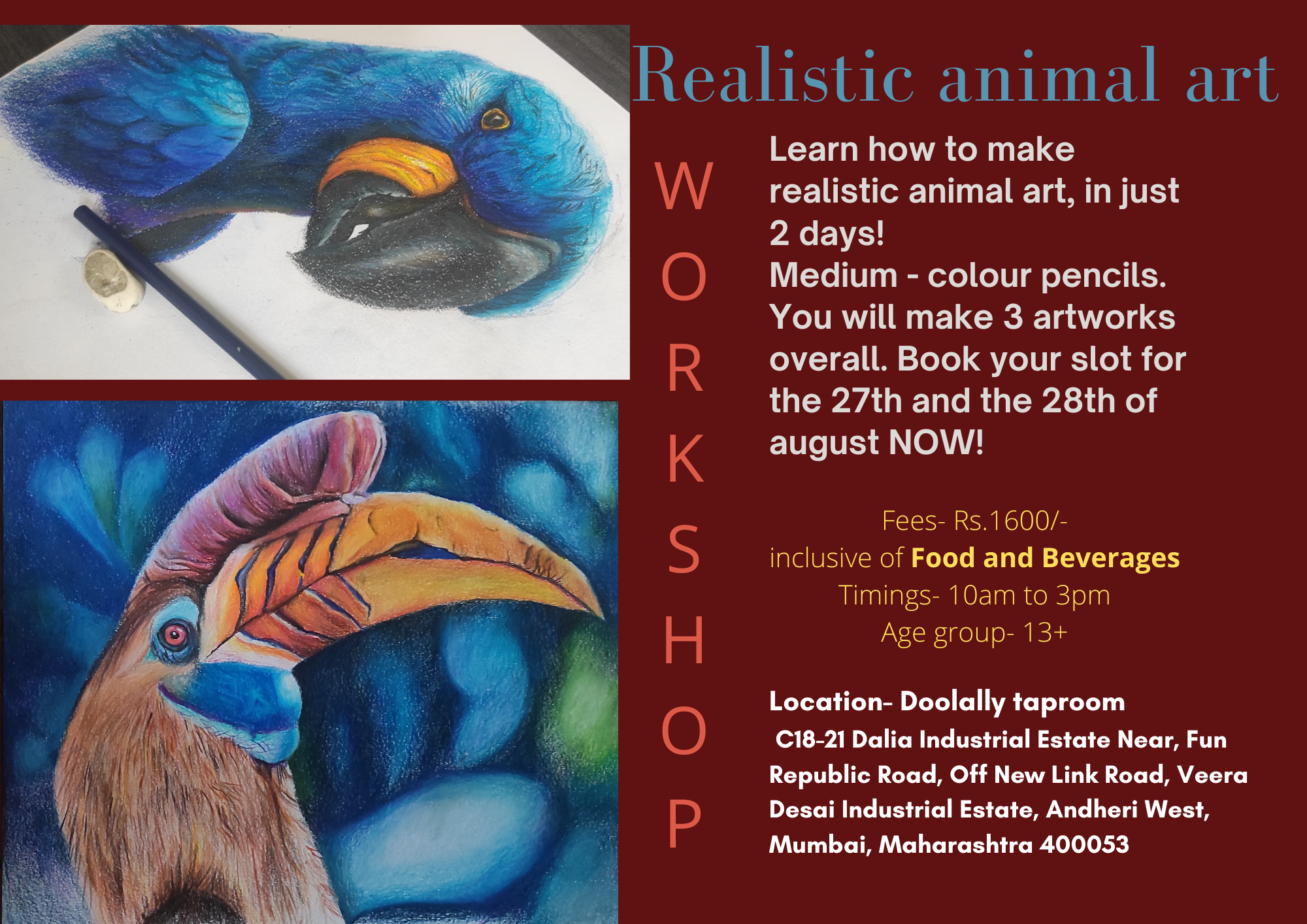 Realistic animal art

WORKSHOP

Learn how to make realistic animal art, in just 2 days!
Medium - colour pencils. You will make 3 artworks overall. Book your slot for the 27th and the 28th of august NOW!

Fees- Rs.1600/-
inclusive of Food and Beverages
Timings- 10am to 3pm
Age group- 13+

Location- Doolally taproom
C18-21 Dalia Industrial Estate Near, Fun Republic Road, Off New Link Road, Veera Desai Industrial Estate, Andheri West, Mumbai, Maharashtra 400053